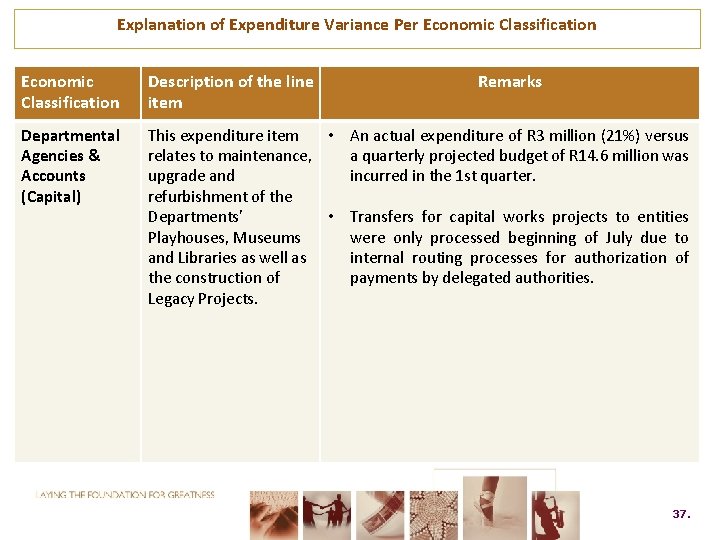 Explanation of Expenditure Variance Per Economic Classification

| Economic Classification | Description of the line item | Remarks |
|---|---|---|
| Departmental Agencies & Accounts (Capital) | This expenditure item relates to maintenance, upgrade and refurbishment of the Departments' Playhouses, Museums and Libraries as well as the construction of Legacy Projects. | • An actual expenditure of R3 million (21%) versus a quarterly projected budget of R14.6 million was incurred in the 1st quarter. • Transfers for capital works projects to entities were only processed beginning of July due to internal routing processes for authorization of payments by delegated authorities. |

LAYING THE FOUNDATION FOR GREATNESS

37.